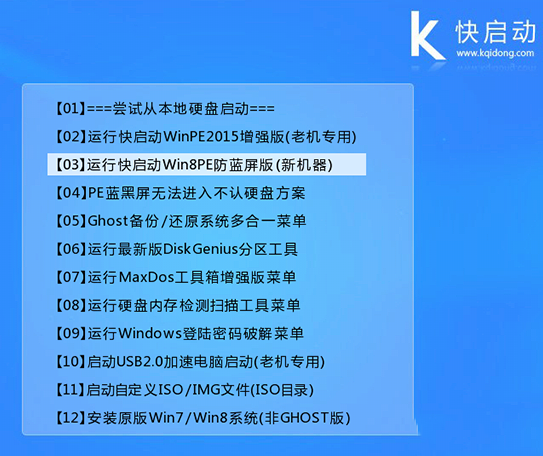 K 快启动
www.kqidong.com

【01】===尝试从本地硬盘启动===
【02】运行快启动WinPE2015增强版(老机专用)
【03】运行快启动Win8PE防蓝屏版(新机器)
【04】PE蓝黑屏无法进入不认硬盘方案
【05】Ghost备份/还原系统多合一菜单
【06】运行最新版DiskGenius分区工具
【07】运行MaxDos工具箱增强版菜单
【08】运行硬盘内存检测扫描工具菜单
【09】运行Windows登陆密码破解菜单
【10】启动USB2.0加速电脑启动(老机专用)
【11】启动自定义ISO/IMG文件(ISO目录)
【12】安装原版Win7/Win8系统(非GHOST版)